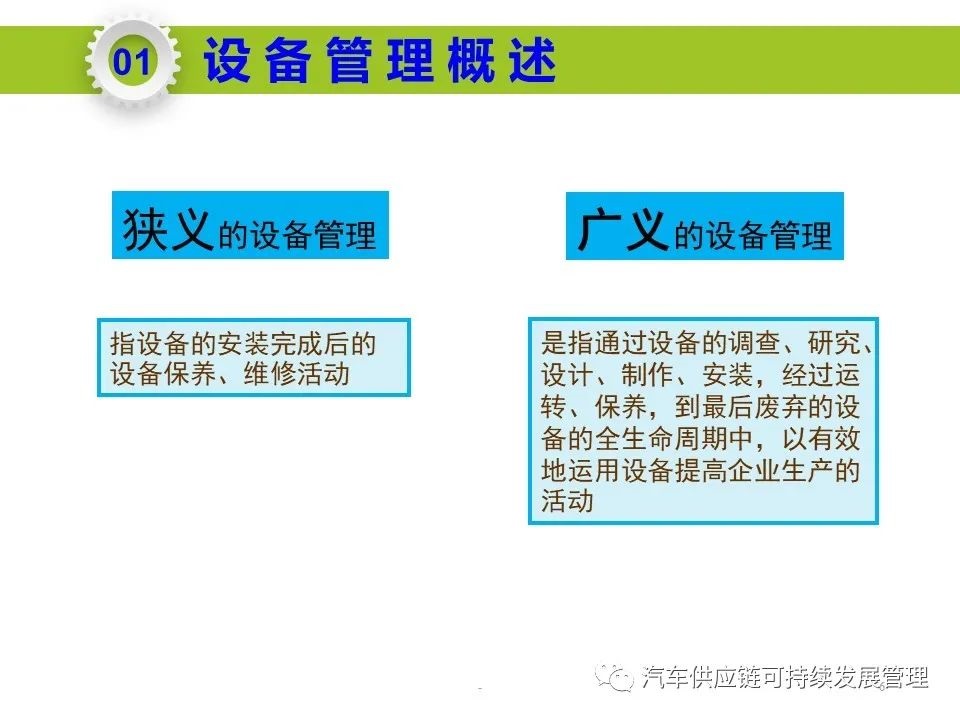 01 设备管理概述

狭义的设备管理

指设备的安装完成后的设备保养、维修活动

广义的设备管理

是指通过设备的调查、研究、设计、制作、安装，经过运转、保养，到最后废弃的设备的全生命周期中，以有效地运用设备提高企业生产的活动

汽车供应链可持续发展管理